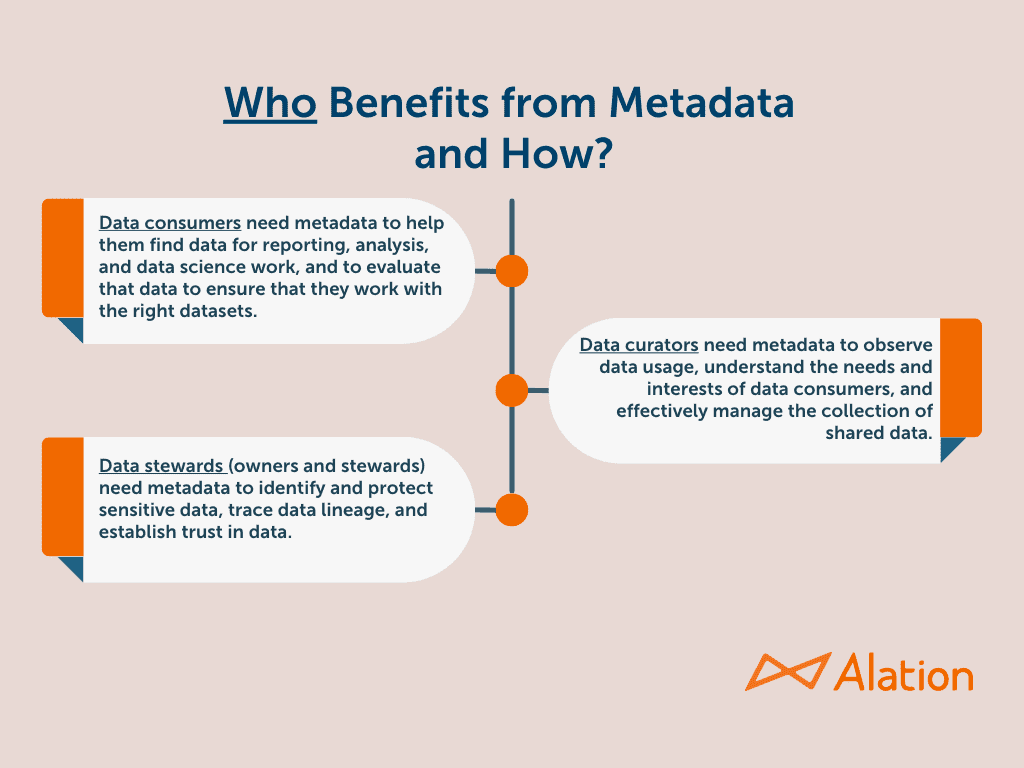 Who Benefits from Metadata and How?

Data consumers need metadata to help them find data for reporting, analysis, and data science work, and to evaluate that data to ensure that they work with the right datasets.

Data curators need metadata to observe data usage, understand the needs and interests of data consumers, and effectively manage the collection of shared data.

Data stewards (owners and stewards) need metadata to identify and protect sensitive data, trace data lineage, and establish trust in data.

Alation